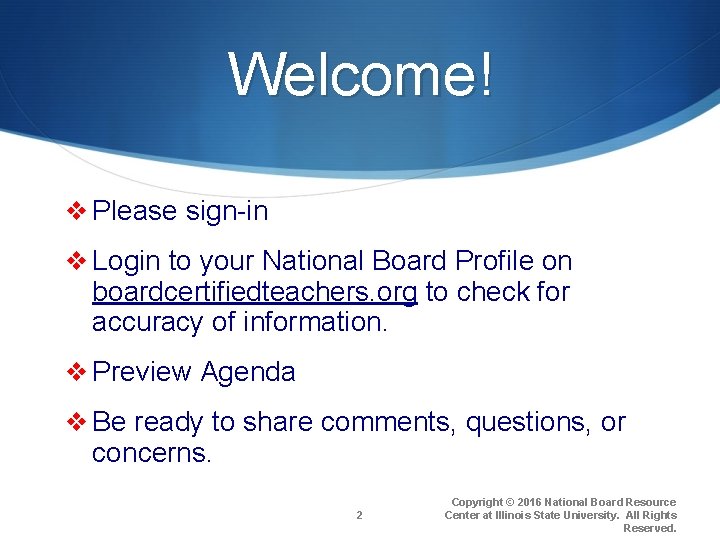 Welcome!

❖ Please sign-in

❖ Login to your National Board Profile on boardcertifiedteachers.org to check for accuracy of information.

❖ Preview Agenda

❖ Be ready to share comments, questions, or concerns.

2

Copyright © 2016 National Board Resource Center at Illinois State University. All Rights Reserved.